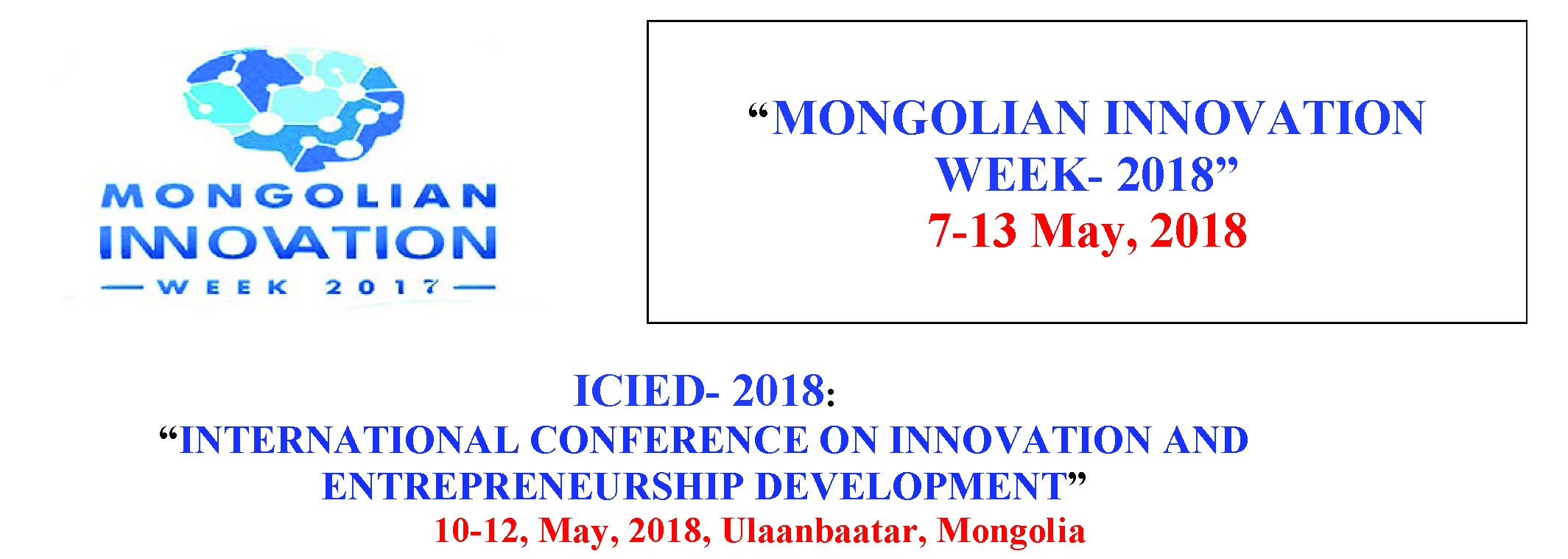 MONGOLIAN INNOVATION
— WEEK 2017 —

“MONGOLIAN INNOVATION WEEK- 2018”
7-13 May, 2018

ICIED- 2018:
“INTERNATIONAL CONFERENCE ON INNOVATION AND ENTREPRENEURSHIP DEVELOPMENT”
10-12, May, 2018, Ulaanbaatar, Mongolia